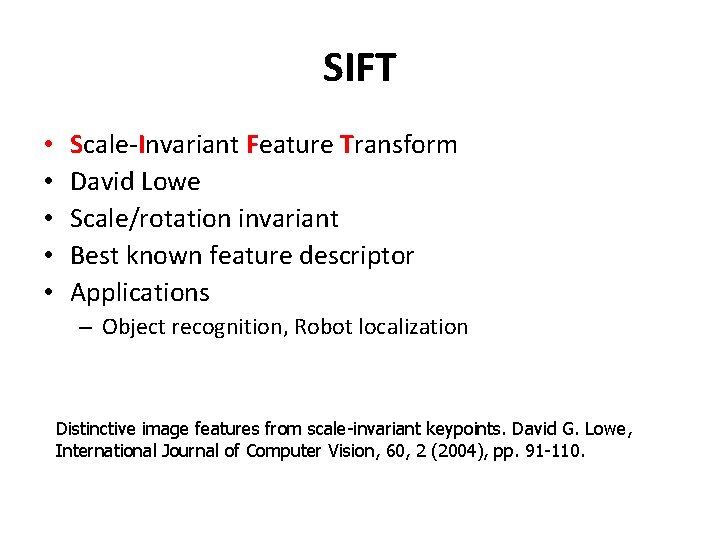 SIFT

• Scale-Invariant Feature Transform
• David Lowe
• Scale/rotation invariant
• Best known feature descriptor
• Applications
– Object recognition, Robot localization

Distinctive image features from scale-invariant keypoints. David G. Lowe, International Journal of Computer Vision, 60, 2 (2004), pp. 91-110.